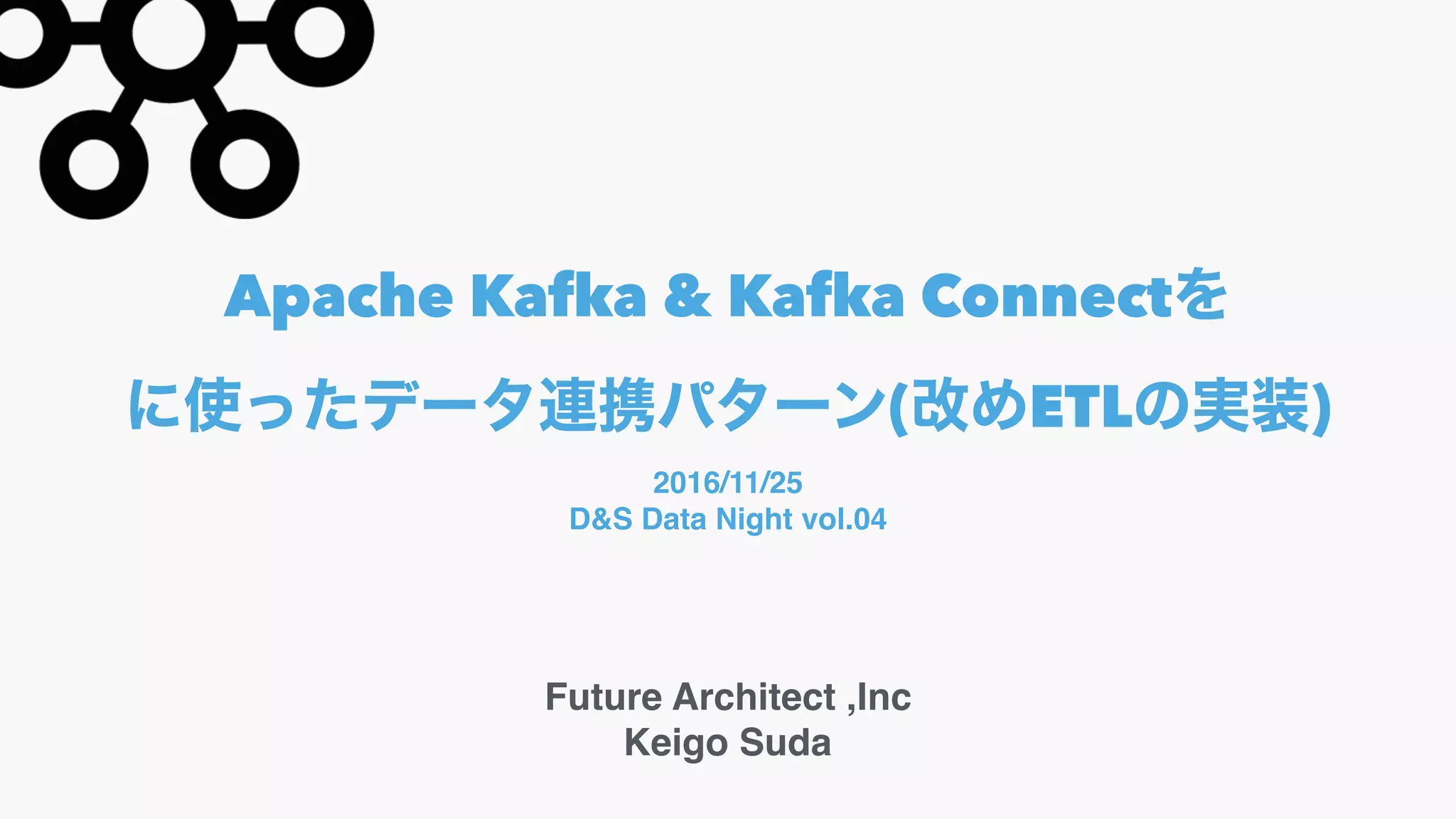 Apache Kafka & Kafka Connectを

に使ったデータ連携パターン(改めETLの実装)

2016/11/25
D&S Data Night vol.04

Future Architect ,Inc
Keigo Suda